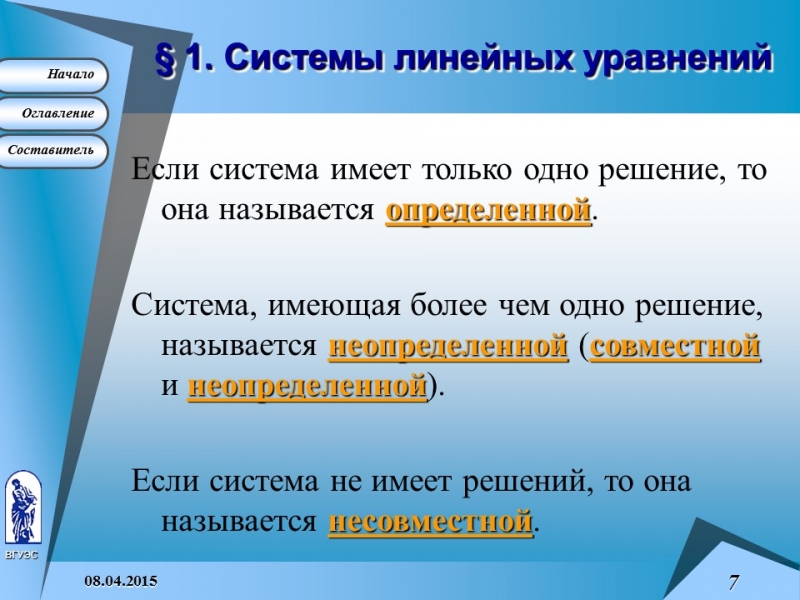 Начало

Оглавление

Составитель

§ 1. Системы линейных уравнений

Если система имеет только одно решение, то она называется определенной.

Система, имеющая более чем одно решение, называется неопределенной (совместной и неопределенной).

Если система не имеет решений, то она называется несовместной.

ВГУЭС

08.04.2015

7